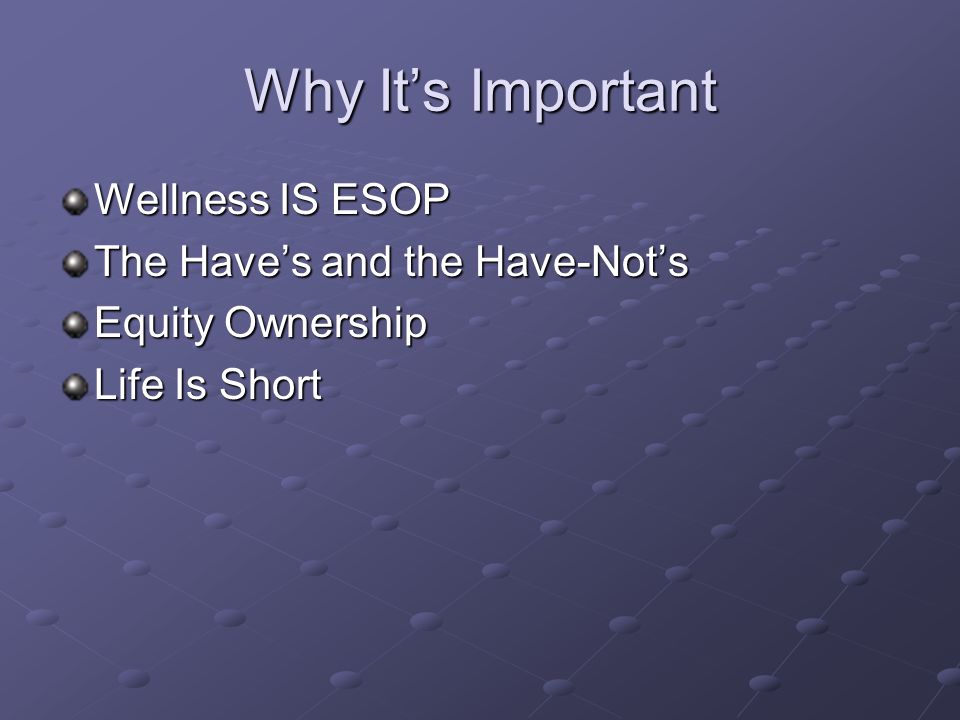 Why It’s Important

Wellness IS ESOP
The Have’s and the Have-Not’s
Equity Ownership
Life Is Short